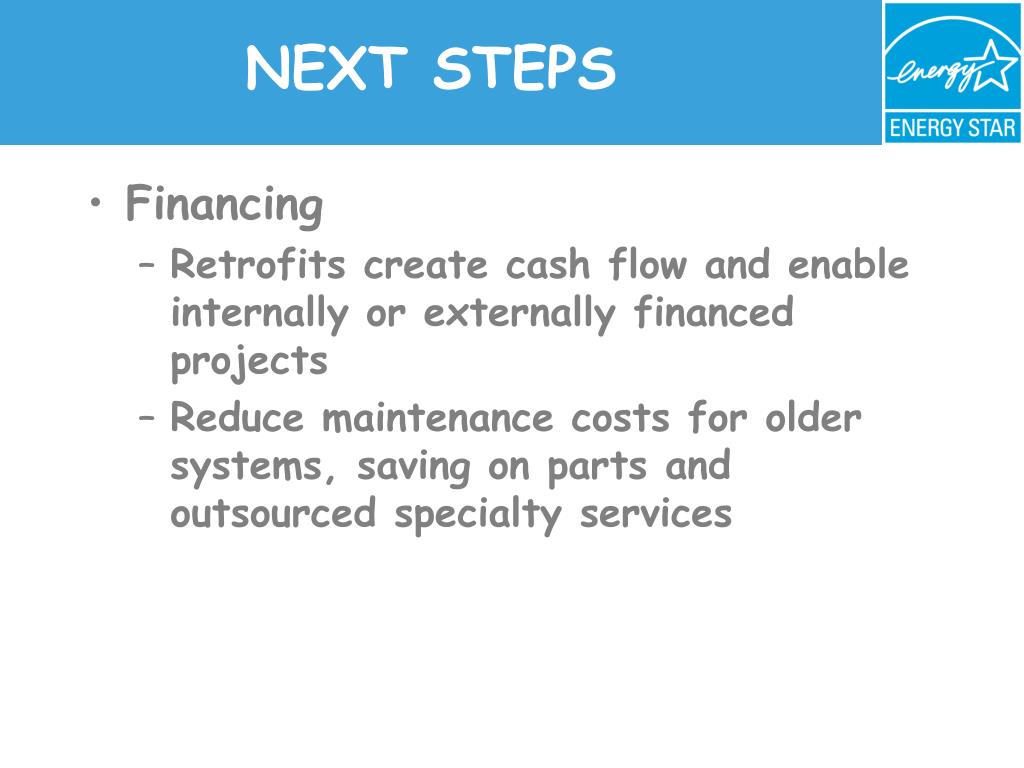 NEXT STEPS

energy

ENERGY STAR

• Financing
– Retrofits create cash flow and enable internally or externally financed projects
– Reduce maintenance costs for older systems, saving on parts and outsourced specialty services